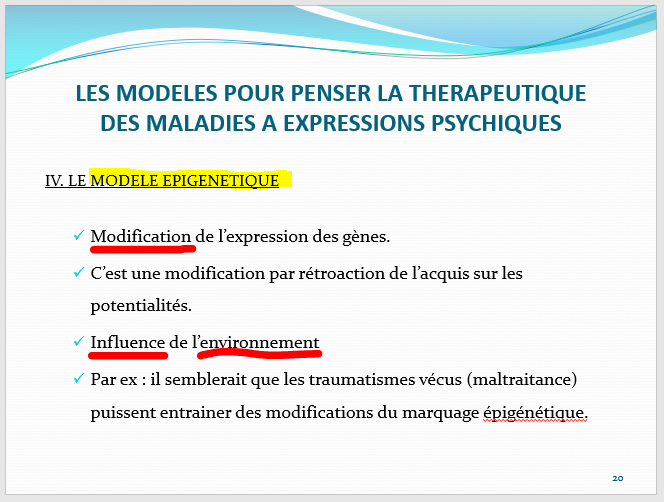 LES MODELES POUR PENSER LA THERAPEUTIQUE DES MALADIES A EXPRESSIONS PSYCHIQUES

IV. LE MODELE EPIGENETIQUE

✓ Modification de l'expression des gènes.

✓ C'est une modification par rétroaction de l'acquis sur les potentialités.

✓ Influence de l'environnement

✓ Par ex : il semblerait que les traumatismes vécus (maltraitance) puissent entrainer des modifications du marquage épigénétique.

20